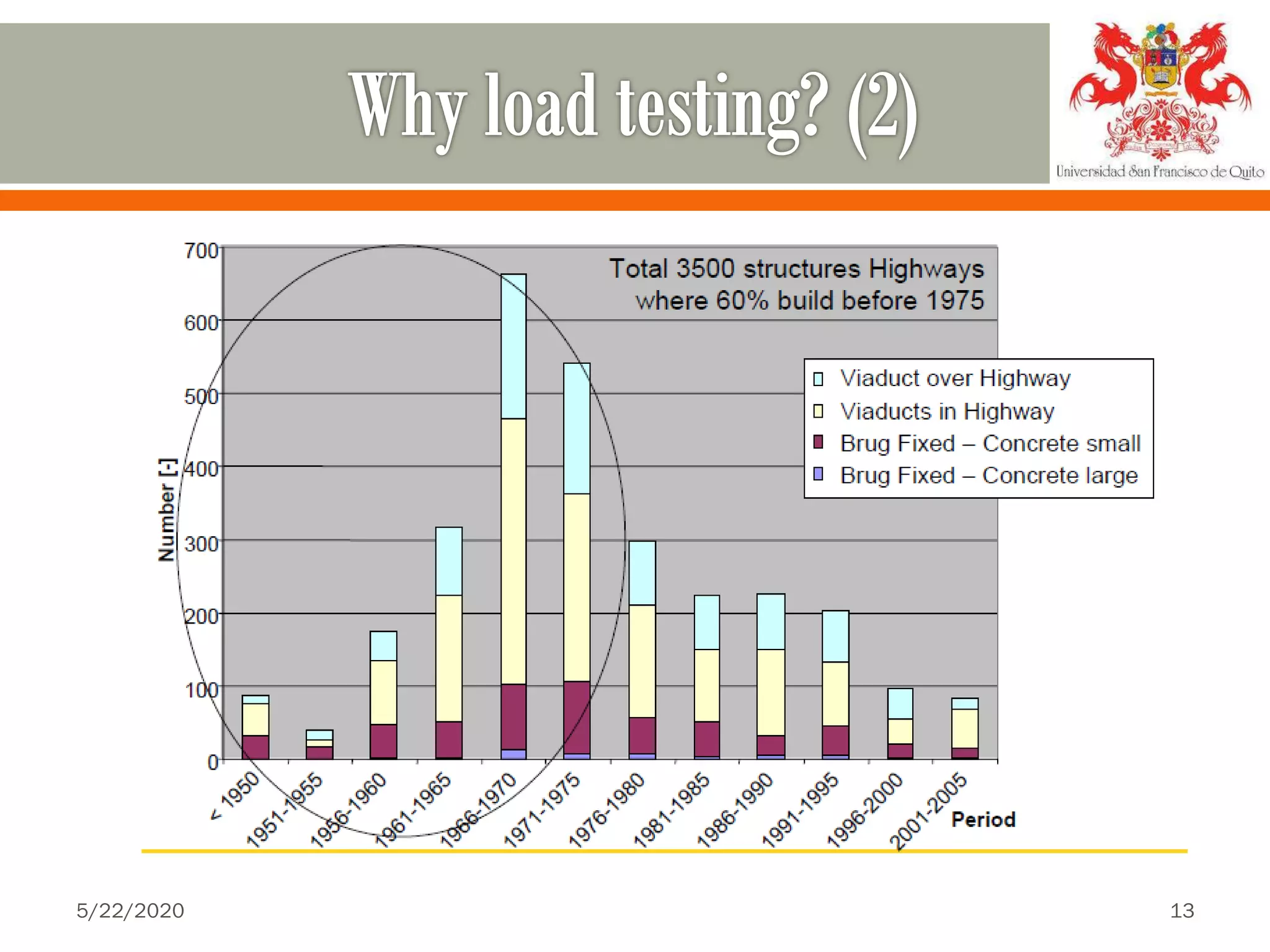 Why load testing? (2)

Universidad San Francisco de Quito

Total 3500 structures Highways where 60% build before 1975

Viaduct over Highway
Viaducts in Highway
Brug Fixed – Concrete small
Brug Fixed – Concrete large

Number [-]

700
600
500
400
300
200
100
0

< 1950
1951-1955
1956-1960
1961-1965
1966-1970
1971-1975
1976-1980
1981-1985
1986-1990
1991-1995
1996-2000
2001-2005
Period

5/22/2020

13